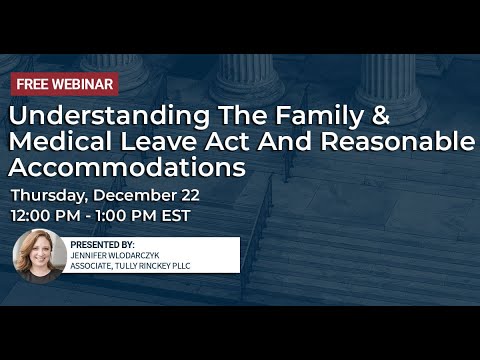 FREE WEBINAR

Understanding The Family & Medical Leave Act And Reasonable Accommodations

Thursday, December 22
12:00 PM - 1:00 PM EST

PRESENTED BY:
JENNIFER WLODARCZYK
ASSOCIATE, TULLY RINCKEY PLLC